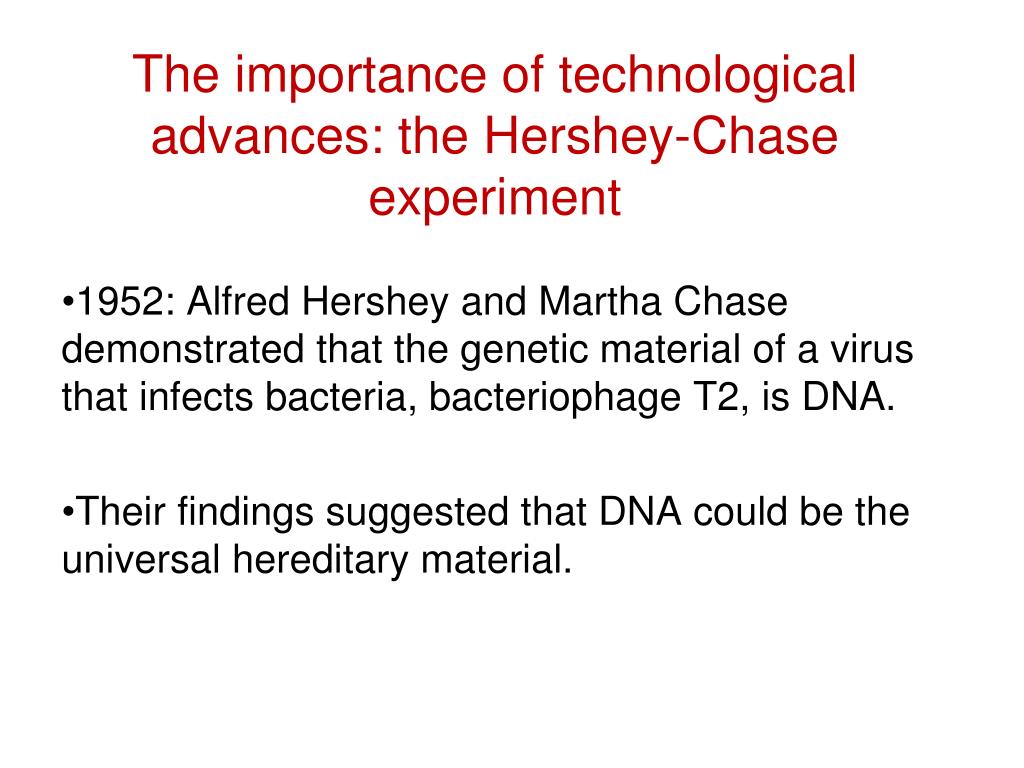 The importance of technological advances: the Hershey-Chase experiment

•1952: Alfred Hershey and Martha Chase demonstrated that the genetic material of a virus that infects bacteria, bacteriophage T2, is DNA.

•Their findings suggested that DNA could be the universal hereditary material.